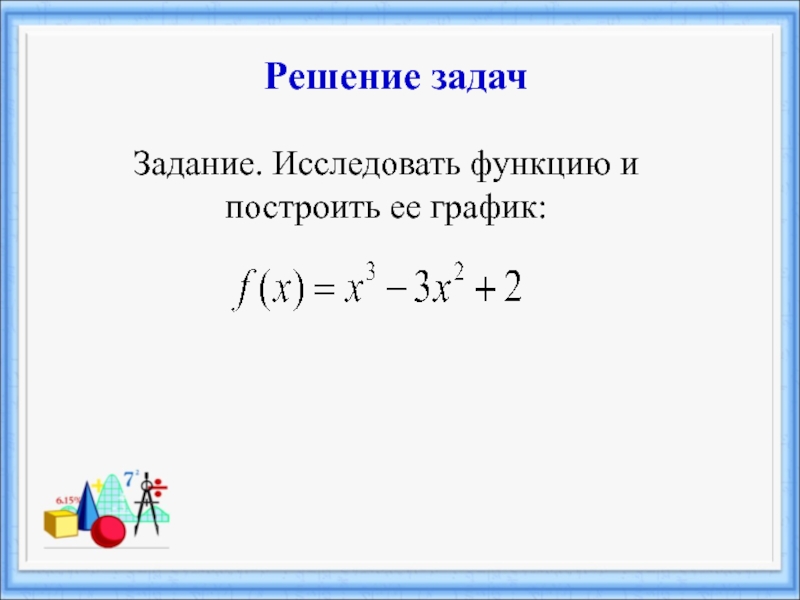 Решение задач

Задание. Исследовать функцию и построить ее график:

$f(x) = x^3 - 3x^2 + 2$

6.15%

$7^2$